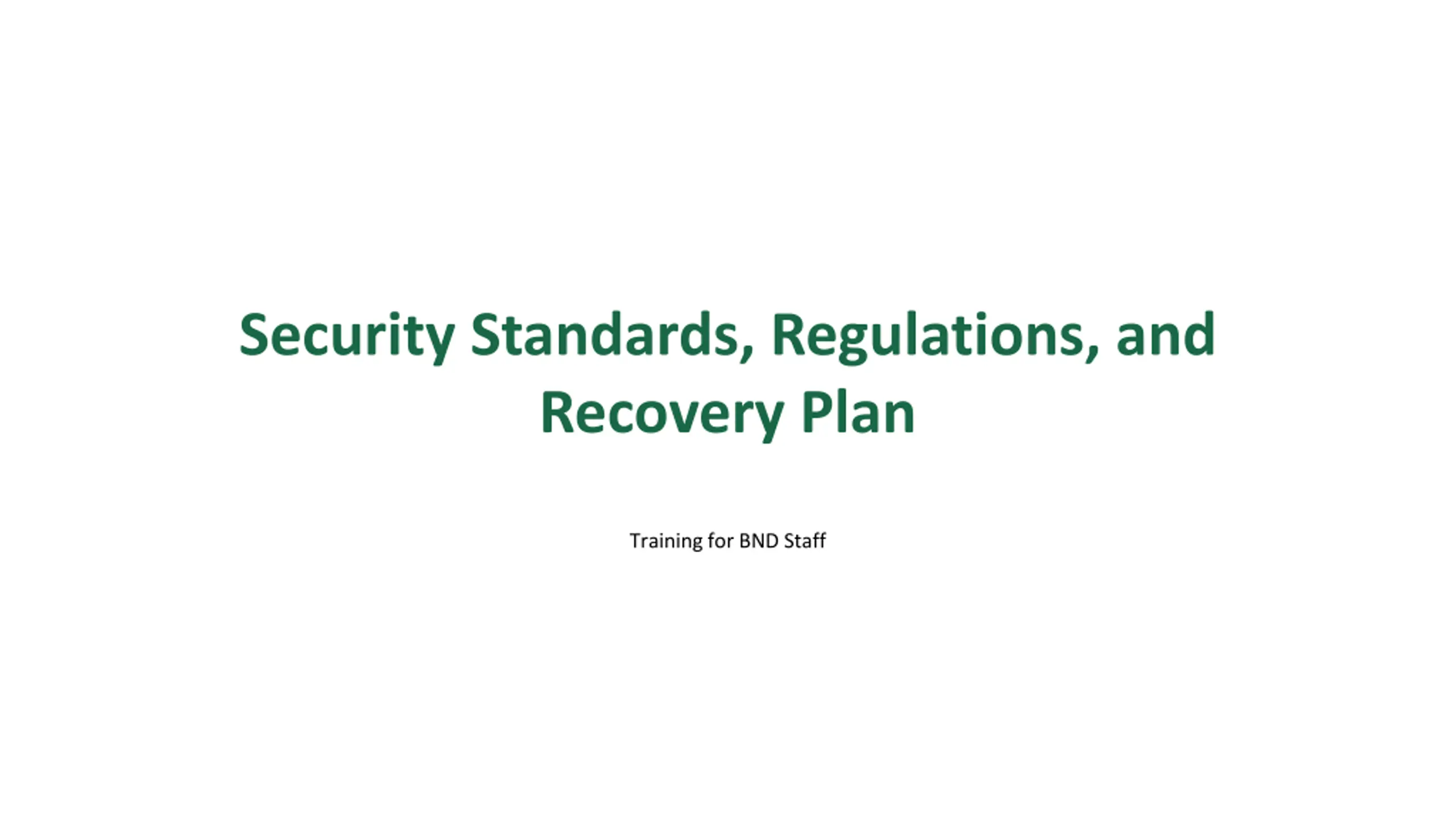 Security Standards, Regulations, and Recovery Plan

Training for BND Staff